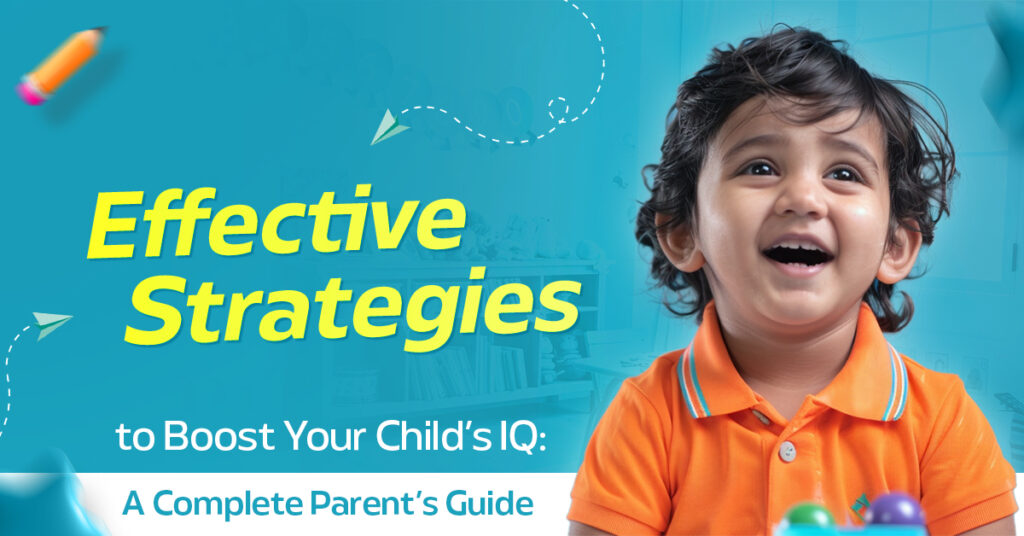 Effective Strategies

to Boost Your Child's IQ:

A Complete Parent's Guide